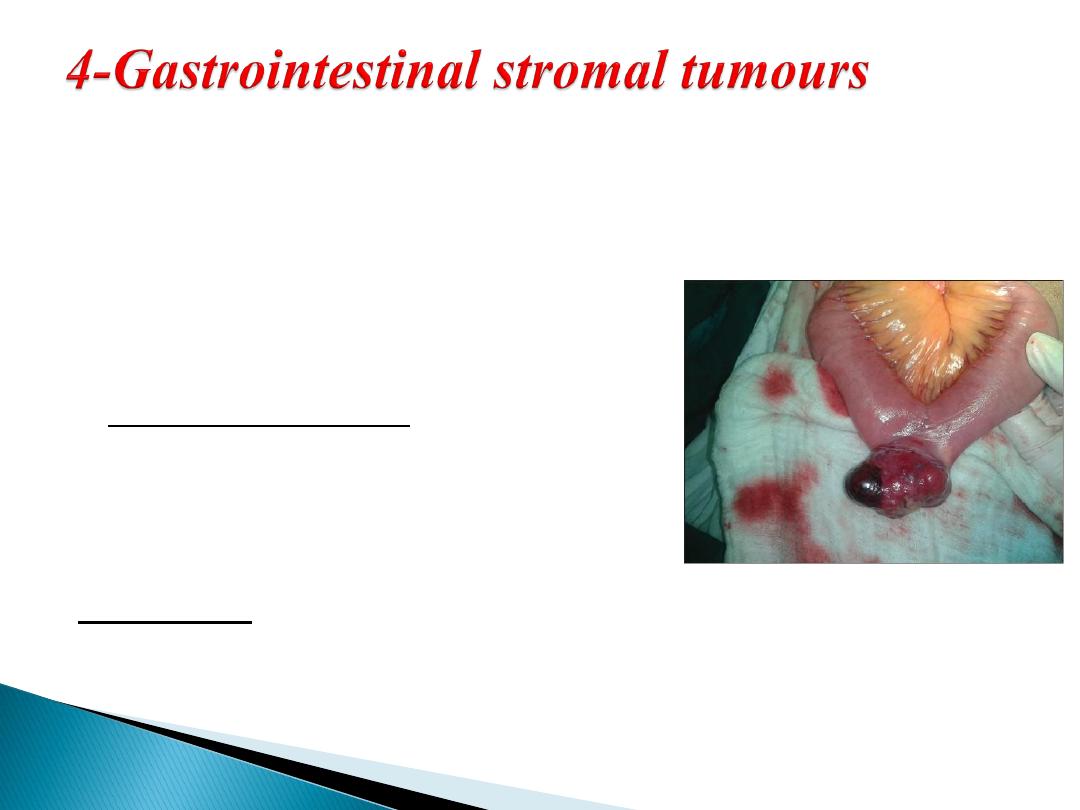 4-Gastrointestinal stromal tumours